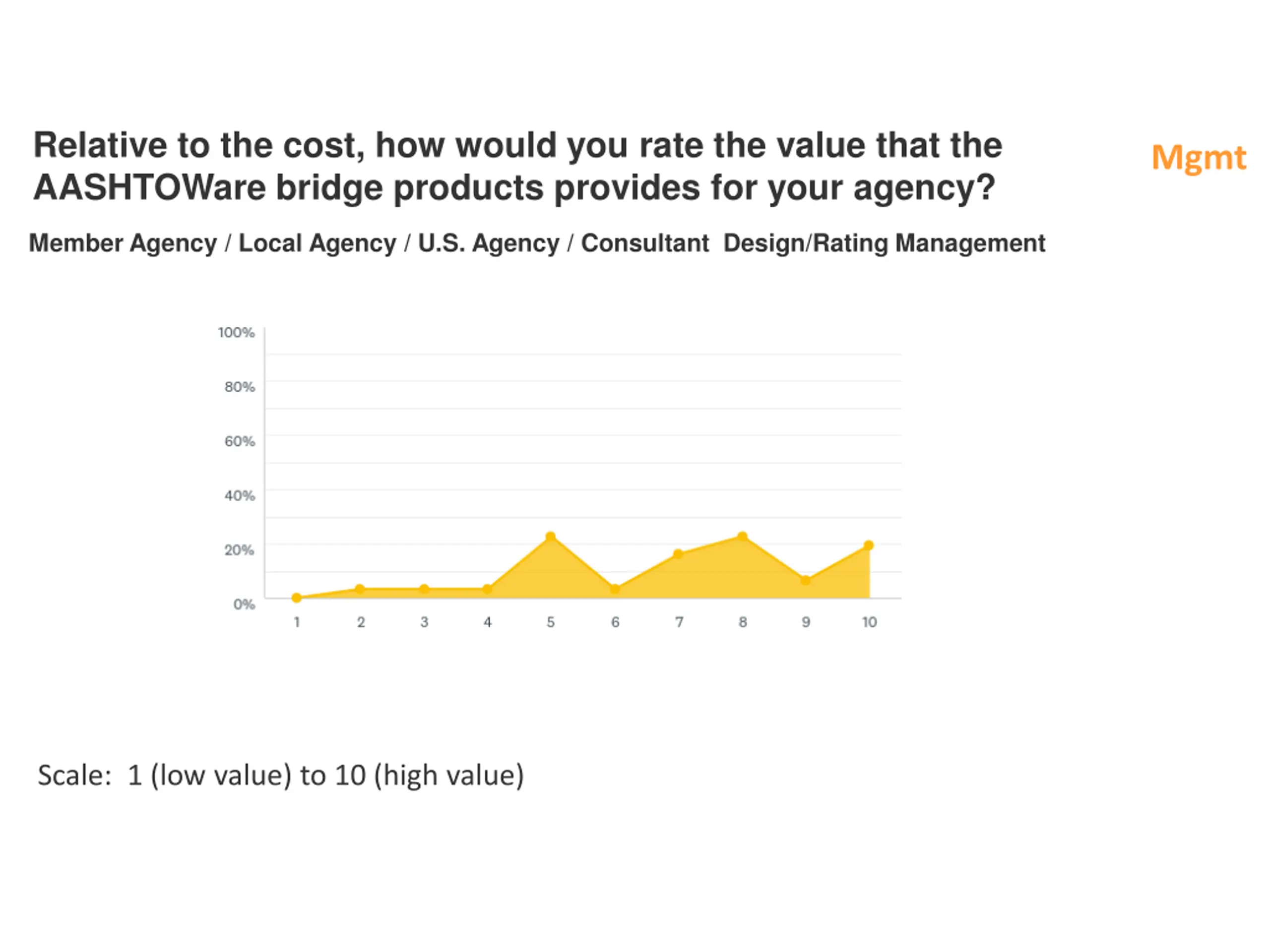 Relative to the cost, how would you rate the value that the AASHTOWare bridge products provides for your agency?

Mgmt

Member Agency / Local Agency / U.S. Agency / Consultant Design/Rating Management

100%
80%
60%
40%
20%
0%

1 2 3 4 5 6 7 8 9 10

Scale: 1 (low value) to 10 (high value)